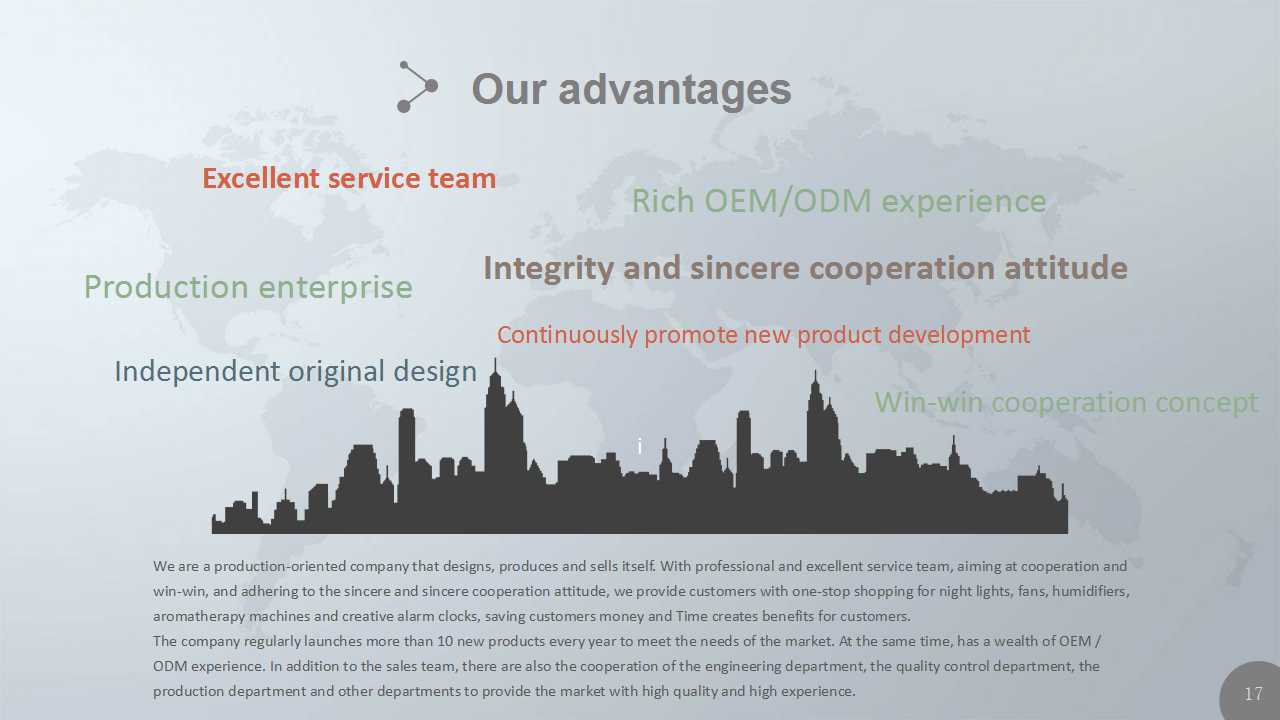 Our advantages

Excellent service team

Rich OEM/ODM experience

Production enterprise

Integrity and sincere cooperation attitude

Continuously promote new product development

Independent original design

Win-win cooperation concept

i

We are a production-oriented company that designs, produces and sells itself. With professional and excellent service team, aiming at cooperation and win-win, and adhering to the sincere and sincere cooperation attitude, we provide customers with one-stop shopping for night lights, fans, humidifiers, aromatherapy machines and creative alarm clocks, saving customers money and Time creates benefits for customers.
The company regularly launches more than 10 new products every year to meet the needs of the market. At the same time, has a wealth of OEM / ODM experience. In addition to the sales team, there are also the cooperation of the engineering department, the quality control department, the production department and other departments to provide the market with high quality and high experience.

17